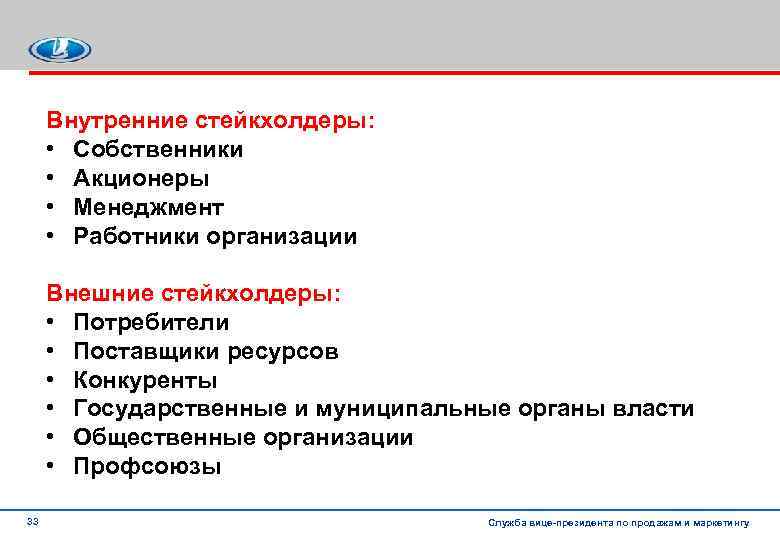 Внутренние стейкхолдеры:
• Собственники
• Акционеры
• Менеджмент
• Работники организации

Внешние стейкхолдеры:
• Потребители
• Поставщики ресурсов
• Конкуренты
• Государственные и муниципальные органы власти
• Общественные организации
• Профсоюзы

33

Служба вице-президента по продажам и маркетингу